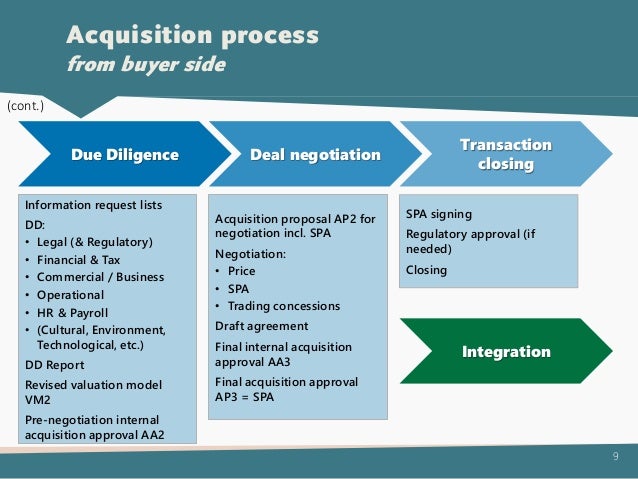 Acquisition process
from buyer side

(cont.)

Due Diligence

Deal negotiation

Transaction closing

Information request lists
DD:
• Legal (& Regulatory)
• Financial & Tax
• Commercial / Business
• Operational
• HR & Payroll
• (Cultural, Environment, Technological, etc.)
DD Report
Revised valuation model VM2
Pre-negotiation internal acquisition approval AA2

Acquisition proposal AP2 for negotiation incl. SPA
Negotiation:
• Price
• SPA
• Trading concessions
Draft agreement
Final internal acquisition approval AA3
Final acquisition approval AP3 = SPA

SPA signing
Regulatory approval (if needed)
Closing

Integration

9